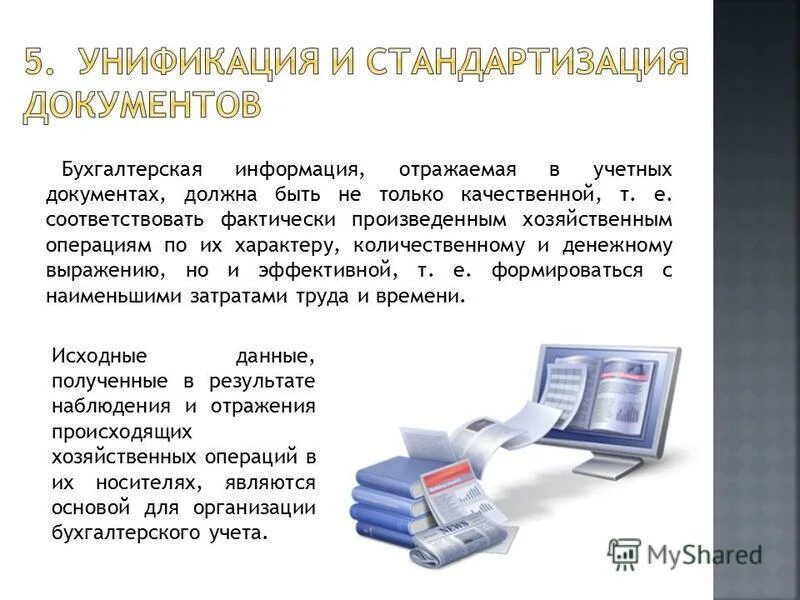 5. УНИФИКАЦИЯ И СТАНДАРТИЗАЦИЯ ДОКУМЕНТОВ

Бухгалтерская информация, отражаемая в учетных документах, должна быть не только качественной, т. е. соответствовать фактически произведенным хозяйственным операциям по их характеру, количественному и денежному выражению, но и эффективной, т. е. формироваться с наименьшими затратами труда и времени.

Исходные данные, полученные в результате наблюдения и отражения происходящих хозяйственных операций в их носителях, являются основой для организации бухгалтерского учета.

NEWS

MyShared